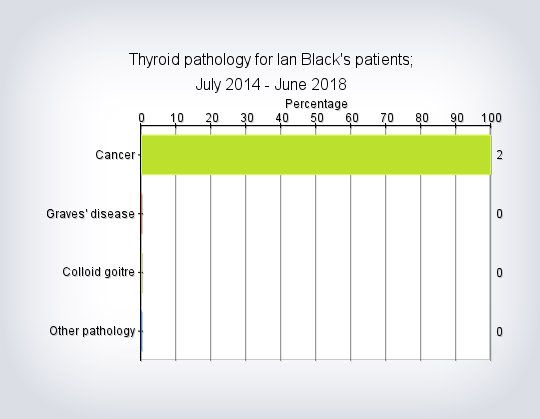 Thyroid pathology for Ian Black's patients;
July 2014 - June 2018

Percentage

0 10 20 30 40 50 60 70 80 90 100

Cancer 2
Graves' disease 0
Colloid goitre 0
Other pathology 0